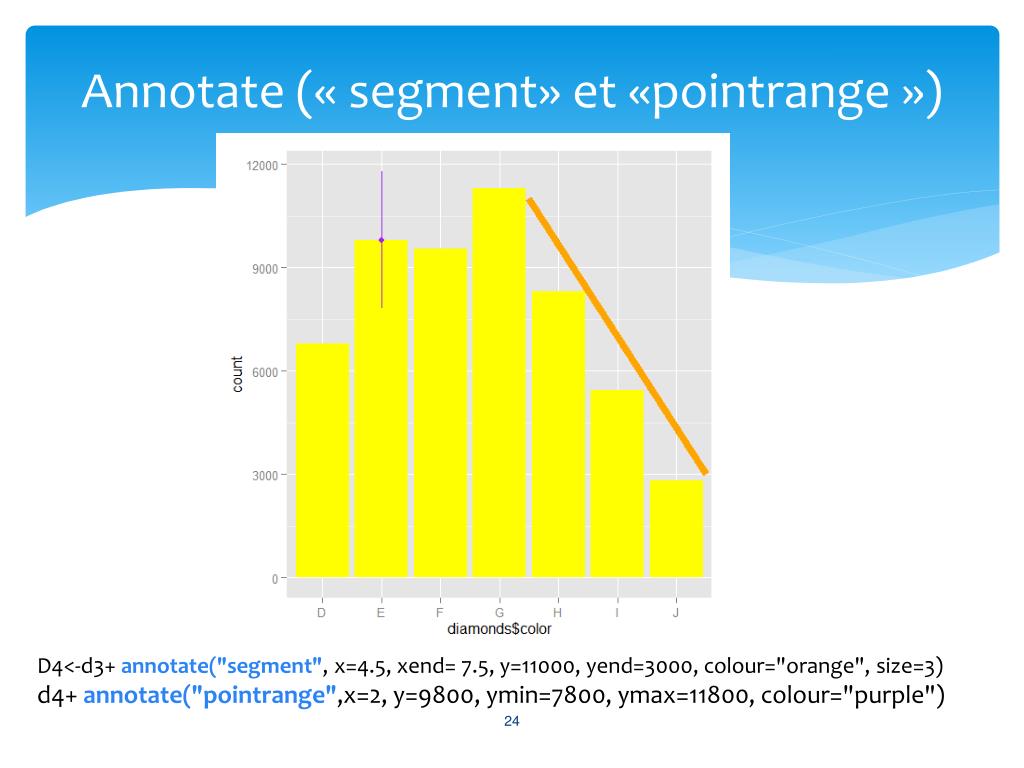 Annotate (« segment» et «pointrange »)

12000
9000
6000
3000
0
count
D E F G H I J
diamonds$color

D4<-d3+ annotate("segment", x=4.5, xend= 7.5, y=11000, yend=3000, colour="orange", size=3)
d4+ annotate("pointrange",x=2, y=9800, ymin=7800, ymax=11800, colour="purple")

24